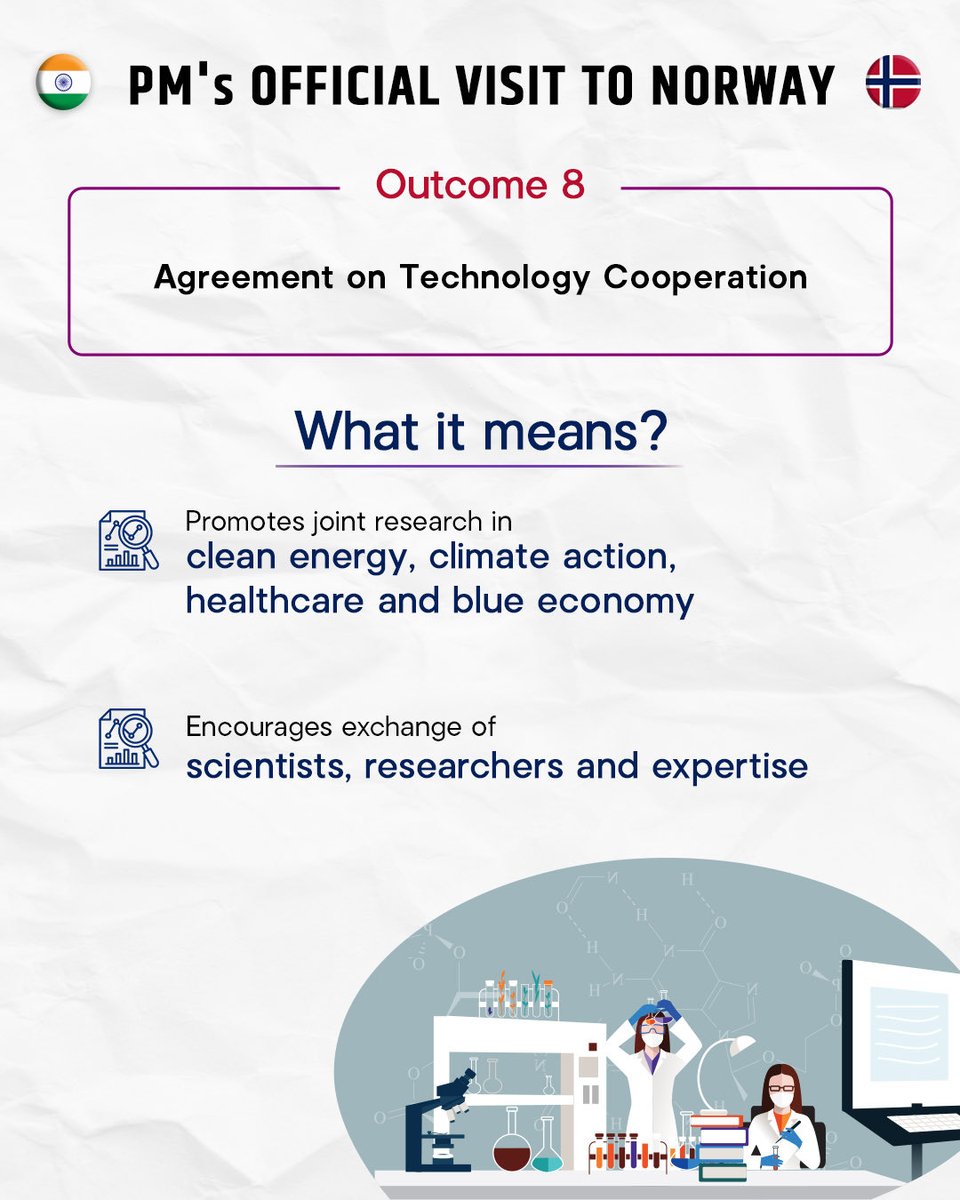 PM's OFFICIAL VISIT TO NORWAY

Outcome 8

Agreement on Technology Cooperation

What it means?

Promotes joint research in clean energy, climate action, healthcare and blue economy

Encourages exchange of scientists, researchers and expertise